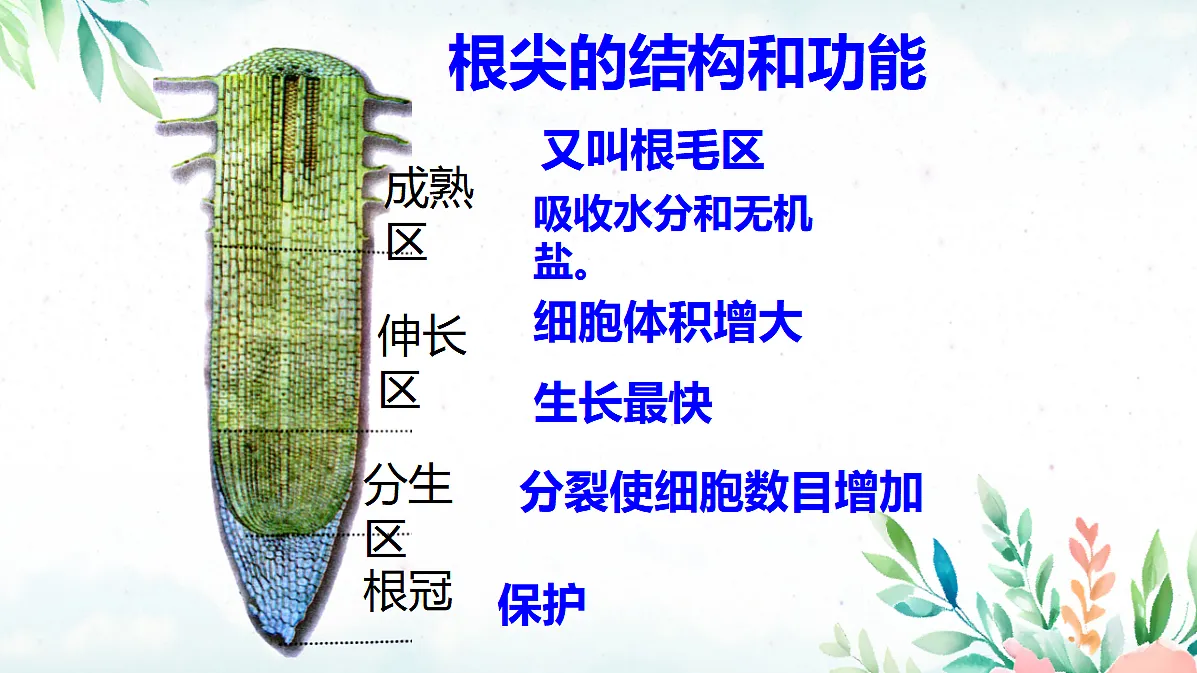 根尖的结构和功能

成熟区

又叫根毛区

吸收水分和无机盐。

伸长区

细胞体积增大

生长最快

分生区

分裂使细胞数目增加

根冠

保护